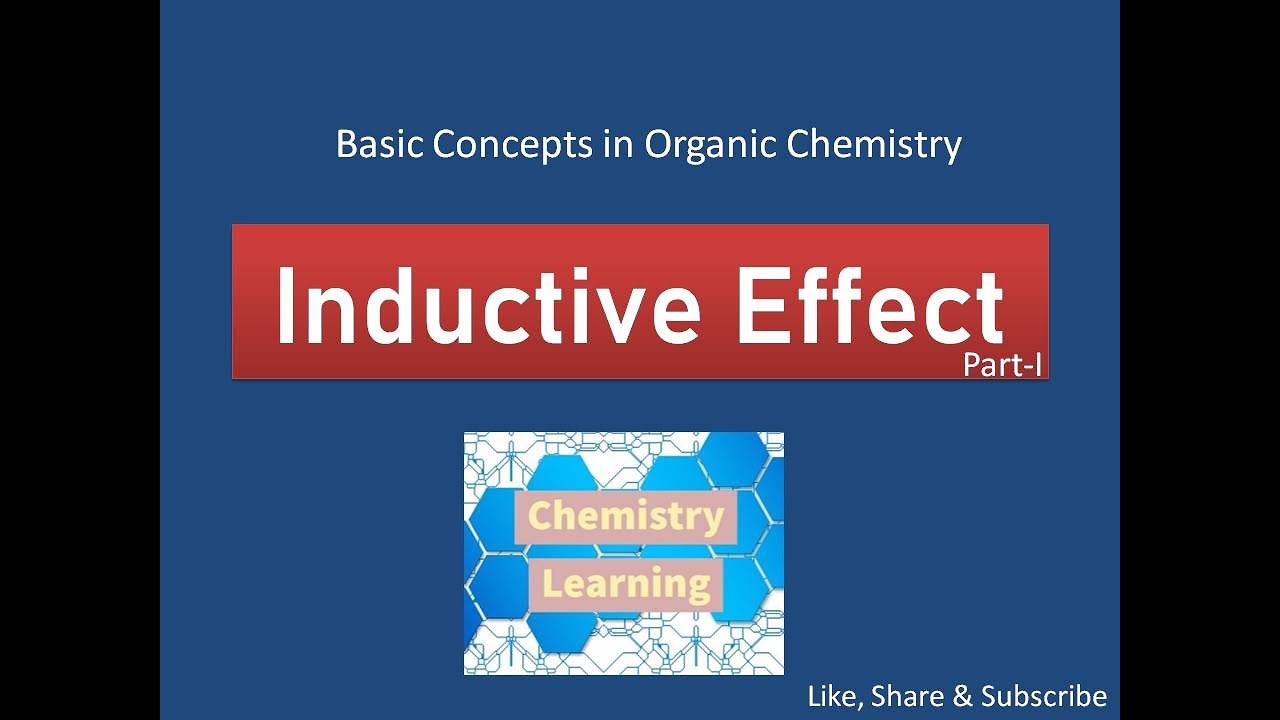 Basic Concepts in Organic Chemistry

Inductive Effect
Part-I

Chemistry
Learning

Like, Share & Subscribe